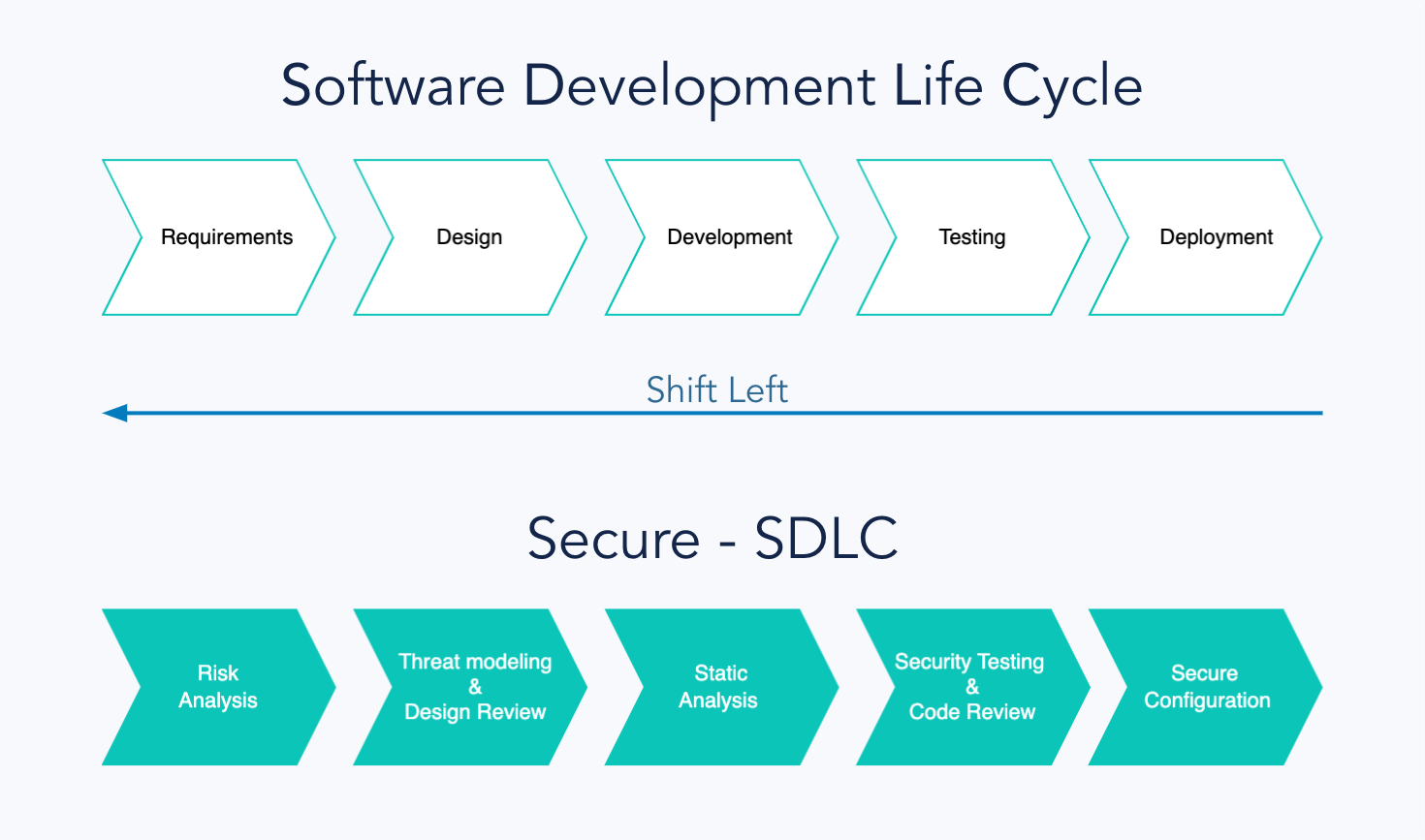 Software Development Life Cycle

Requirements

Design

Development

Testing

Deployment

Shift Left

Secure - SDLC

Risk Analysis

Threat modeling & Design Review

Static Analysis

Security Testing & Code Review

Secure Configuration